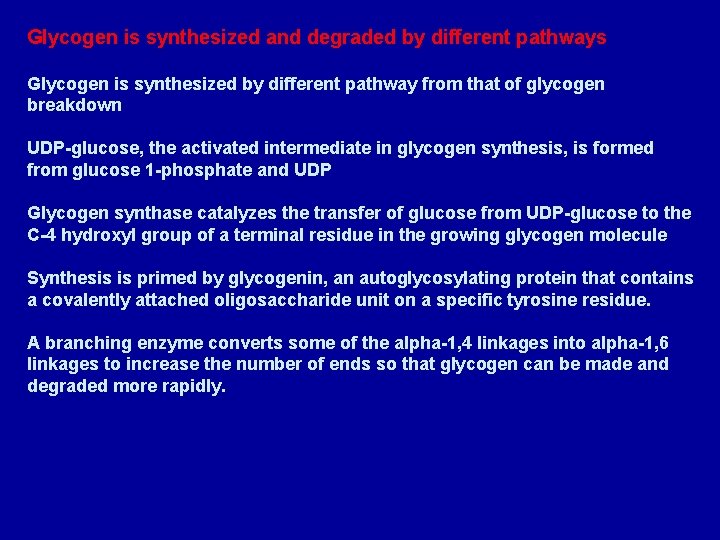 Glycogen is synthesized and degraded by different pathways

Glycogen is synthesized by different pathway from that of glycogen breakdown

UDP-glucose, the activated intermediate in glycogen synthesis, is formed from glucose 1-phosphate and UDP

Glycogen synthase catalyzes the transfer of glucose from UDP-glucose to the C-4 hydroxyl group of a terminal residue in the growing glycogen molecule

Synthesis is primed by glycogenin, an autoglycosylating protein that contains a covalently attached oligosaccharide unit on a specific tyrosine residue.

A branching enzyme converts some of the alpha-1,4 linkages into alpha-1,6 linkages to increase the number of ends so that glycogen can be made and degraded more rapidly.